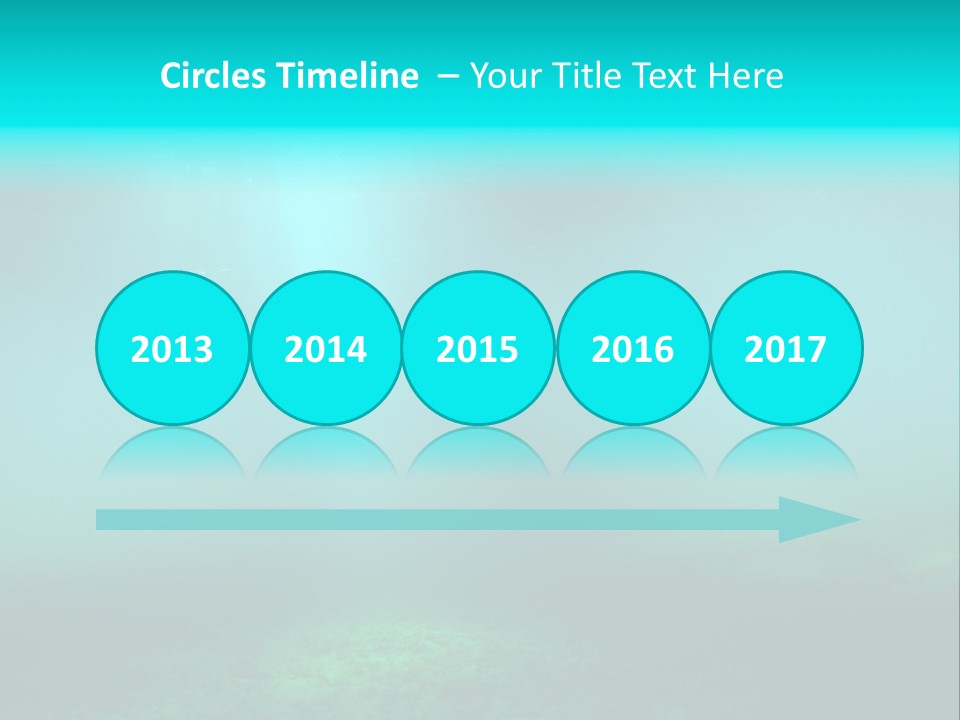 Circles Timeline – Your Title Text Here

2013
2014
2015
2016
2017